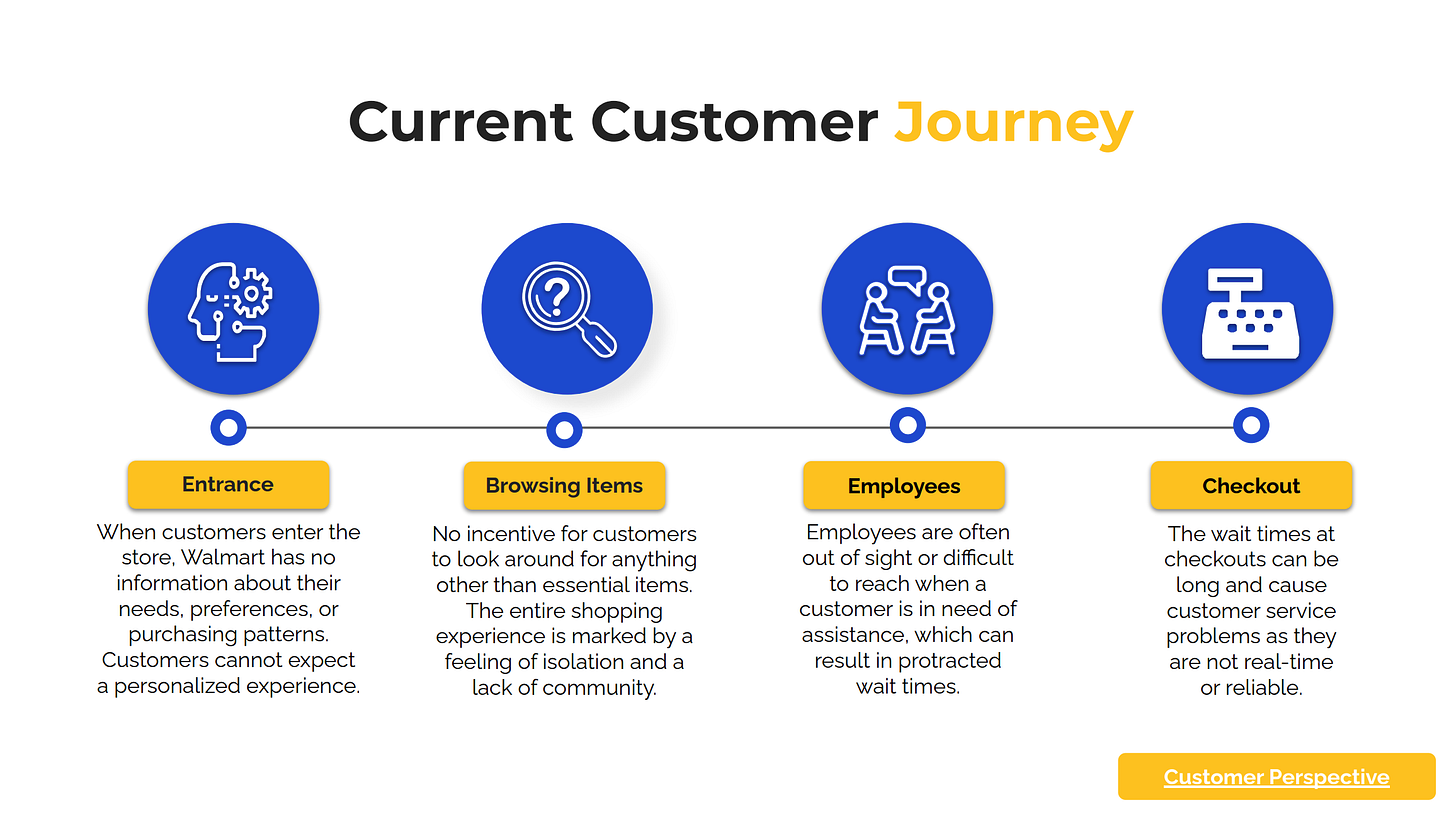 Current Customer Journey

Entrance

When customers enter the store, Walmart has no information about their needs, preferences, or purchasing patterns. Customers cannot expect a personalized experience.

Browsing Items

No incentive for customers to look around for anything other than essential items. The entire shopping experience is marked by a feeling of isolation and a lack of community.

Employees

Employees are often out of sight or difficult to reach when a customer is in need of assistance, which can result in protracted wait times.

Checkout

The wait times at checkouts can be long and cause customer service problems as they are not real-time or reliable.

Customer Perspective